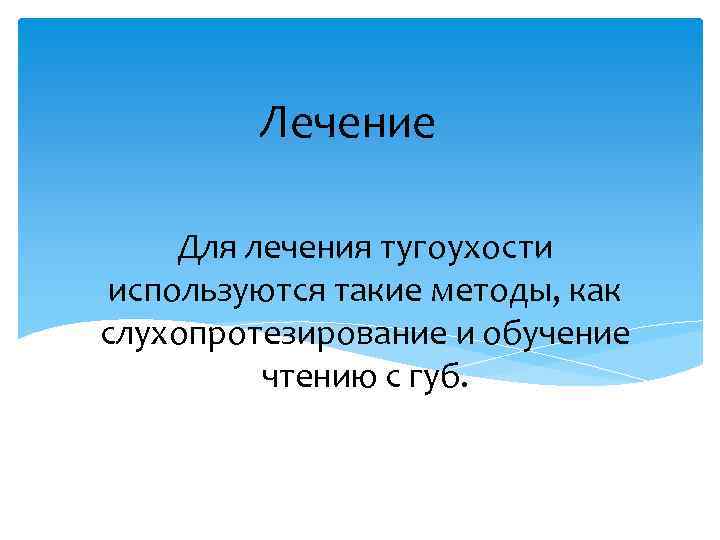 Лечение

Для лечения тугоухости используются такие методы, как слухопротезирование и обучение чтению с губ.